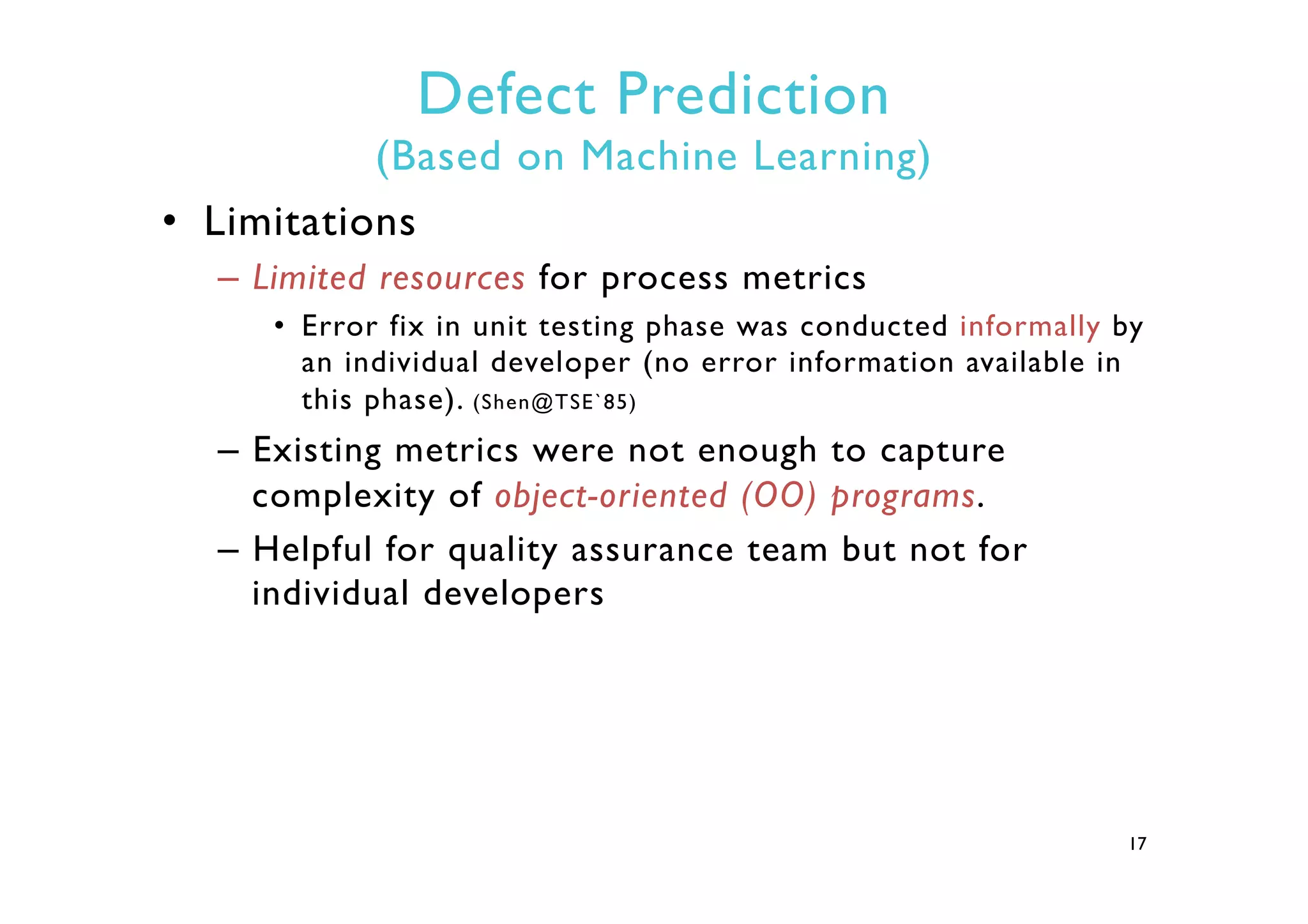 Defect Prediction
(Based on Machine Learning)

• Limitations
– Limited resources for process metrics
• Error fix in unit testing phase was conducted informally by an individual developer (no error information available in this phase). (Shen@TSE`85)
– Existing metrics were not enough to capture complexity of object-oriented (OO) programs.
– Helpful for quality assurance team but not for individual developers

17